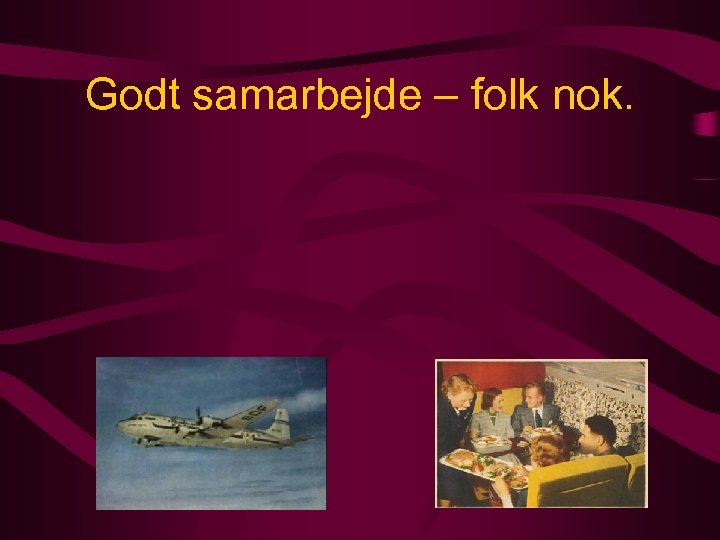 Godt samarbejde – folk nok.